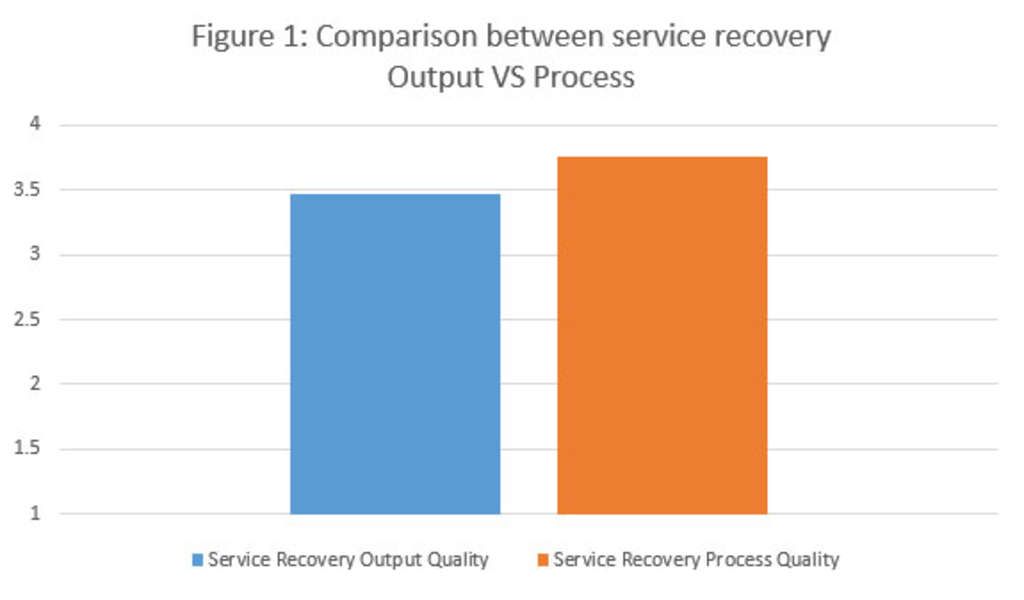 Figure 1: Comparison between service recovery
Output VS Process

4
3.5
3
2.5
2
1.5
1

Service Recovery Output Quality
Service Recovery Process Quality